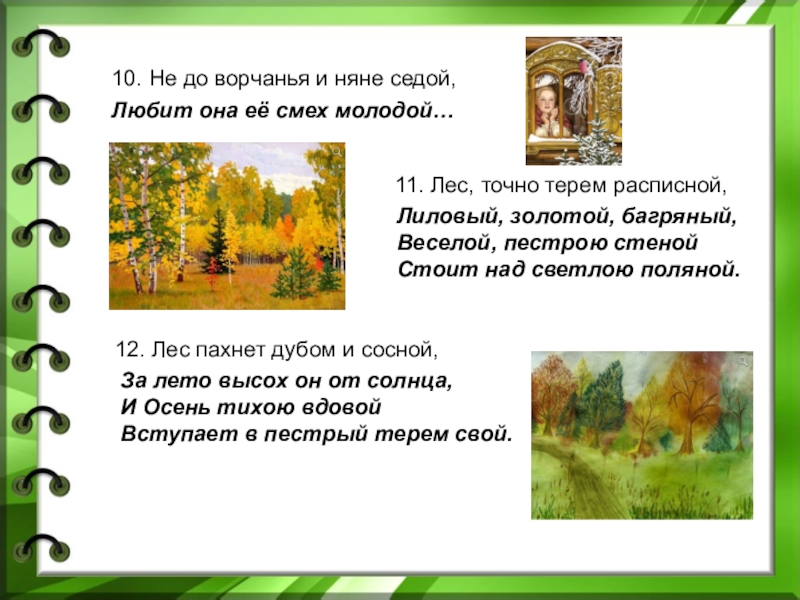 10. Не до ворчанья и няне седой,
Любит она её смех молодой…

11. Лес, точно терем расписной,
Лиловый, золотой, багряный,
Веселой, пестрою стеной
Стоит над светлою поляной.

12. Лес пахнет дубом и сосной,
За лето высох он от солнца,
И Осень тихою вдовой
Вступает в пестрый терем свой.